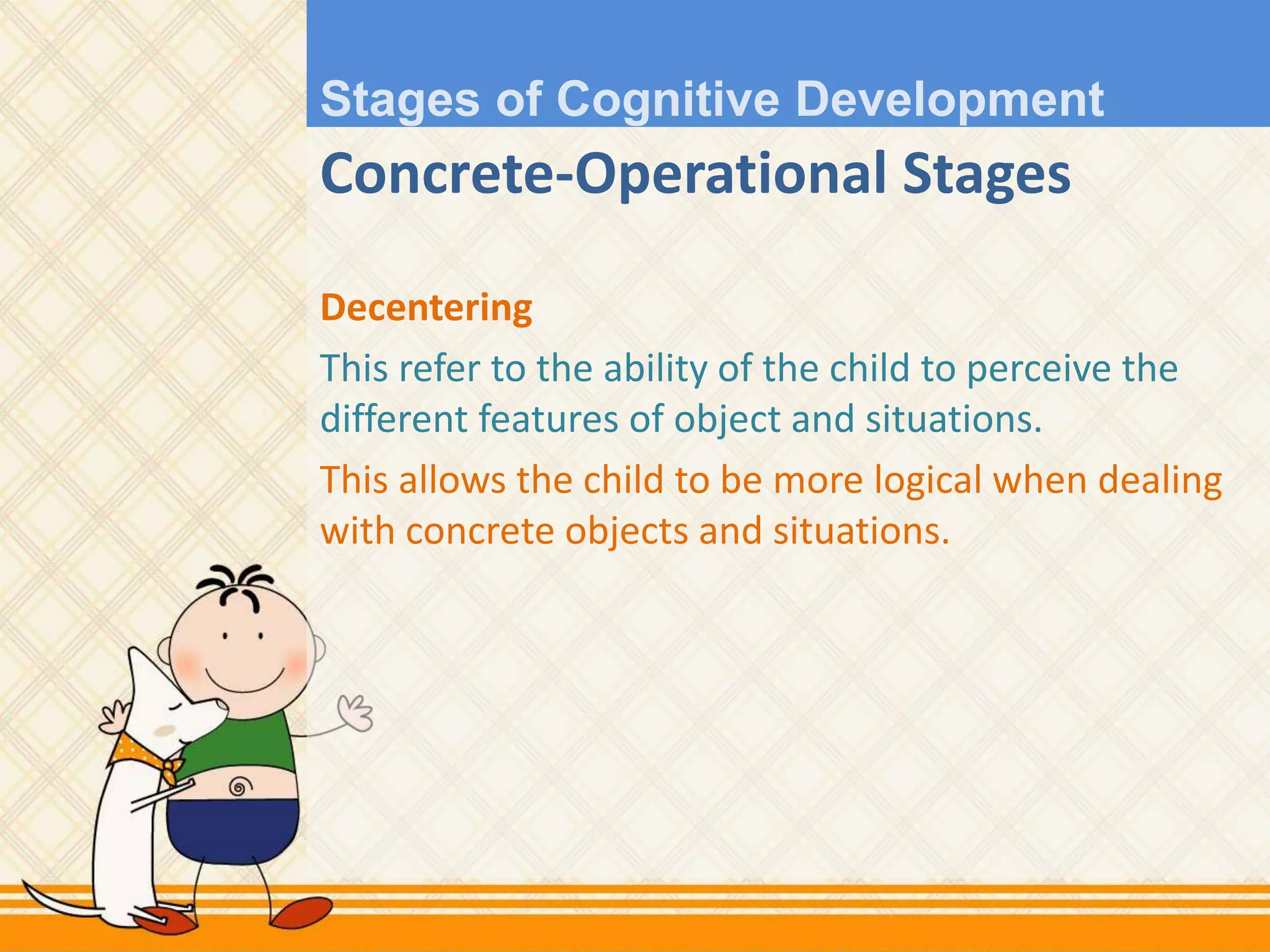 Stages of Cognitive Development

Concrete-Operational Stages

Decentering

This refer to the ability of the child to perceive the different features of object and situations.

This allows the child to be more logical when dealing with concrete objects and situations.